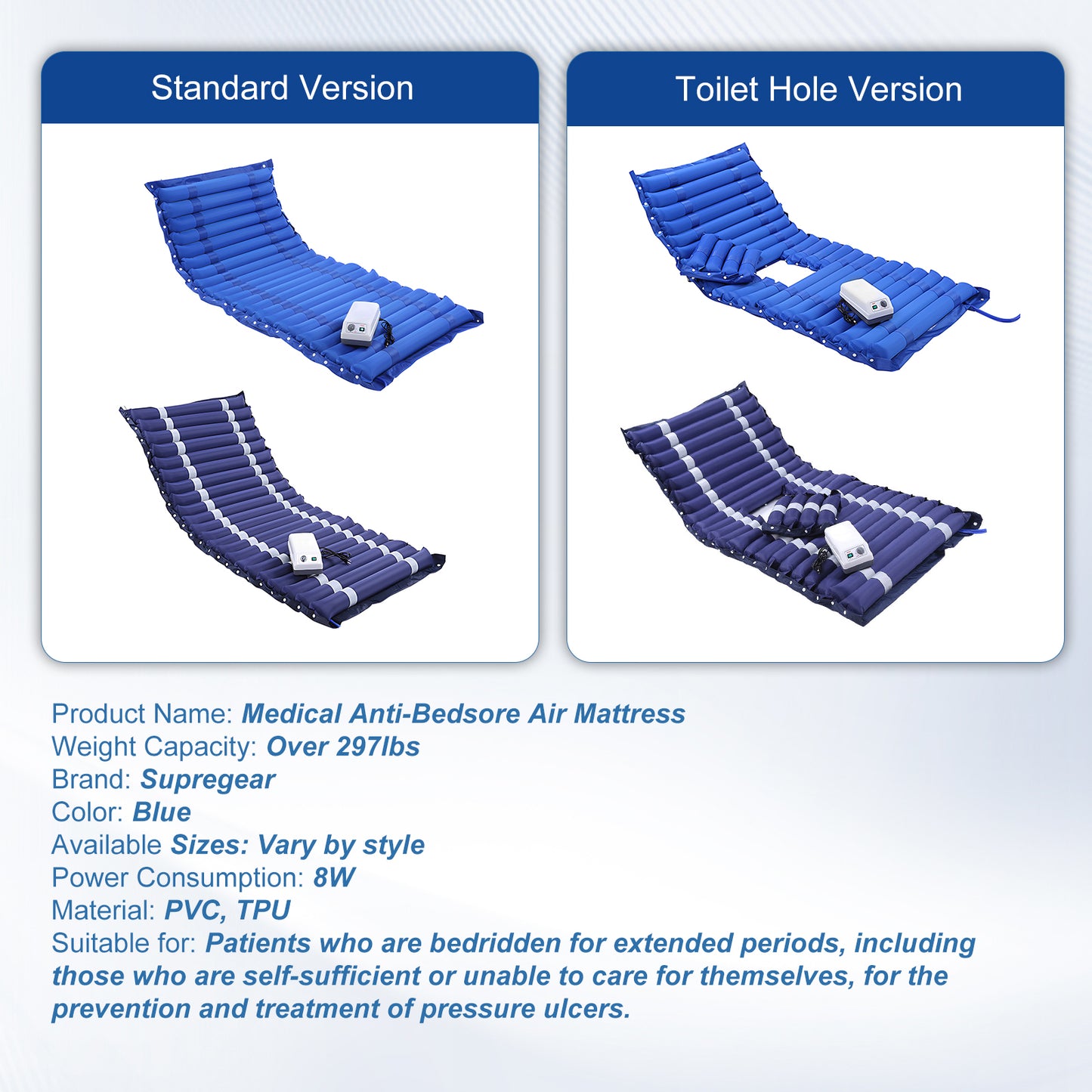 Standard Version

Toilet Hole Version

Product Name: Medical Anti-Bedsore Air Mattress
Weight Capacity: Over 297lbs
Brand: Supregear
Color: Blue
Available Sizes: Vary by style
Power Consumption: 8W
Material: PVC, TPU
Suitable for: Patients who are bedridden for extended periods, including those who are self-sufficient or unable to care for themselves, for the prevention and treatment of pressure ulcers.